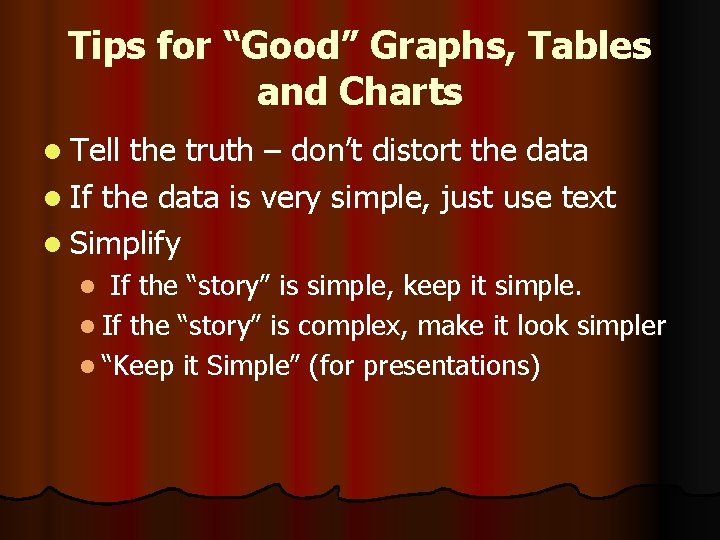 Tips for “Good” Graphs, Tables and Charts

- Tell the truth – don’t distort the data
- If the data is very simple, just use text
- Simplify
  - If the “story” is simple, keep it simple.
  - If the “story” is complex, make it look simpler
  - “Keep it Simple” (for presentations)